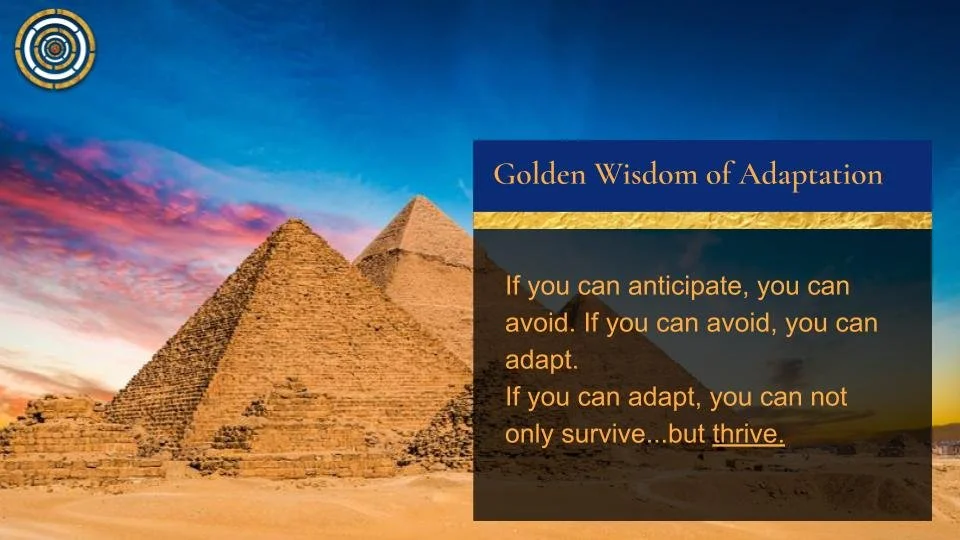 Golden Wisdom of Adaptation

If you can anticipate, you can avoid. If you can avoid, you can adapt.
If you can adapt, you can not only survive...but thrive.